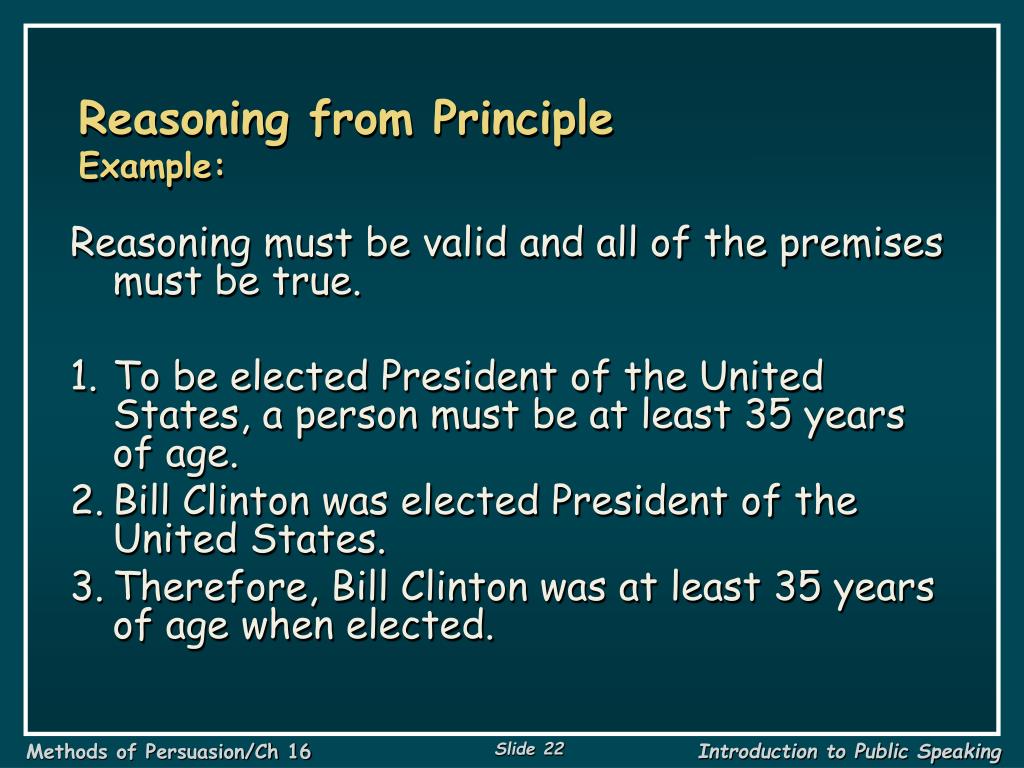 Reasoning from Principle
Example:

Reasoning must be valid and all of the premises must be true.

1. To be elected President of the United States, a person must be at least 35 years of age.
2. Bill Clinton was elected President of the United States.
3. Therefore, Bill Clinton was at least 35 years of age when elected.

Methods of Persuasion/Ch 16

Slide 22

Introduction to Public Speaking